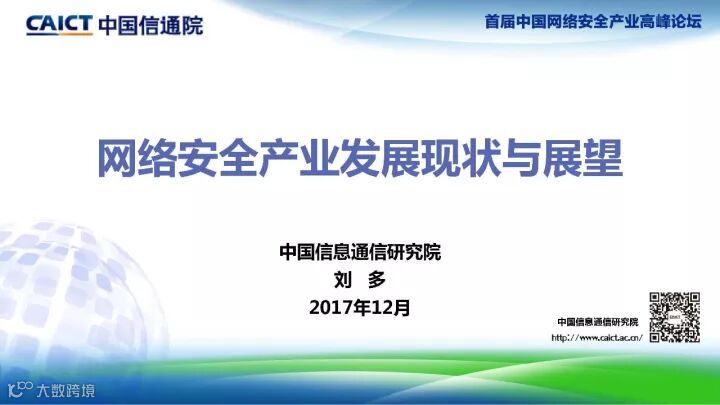 CAICT 中国信通院

首届中国网络安全产业高峰论坛

网络安全产业发展现状与展望

中国信息通信研究院
刘 多
2017年12月

中国信息通信研究院
http://www.caict.ac.cn/

大数跨境